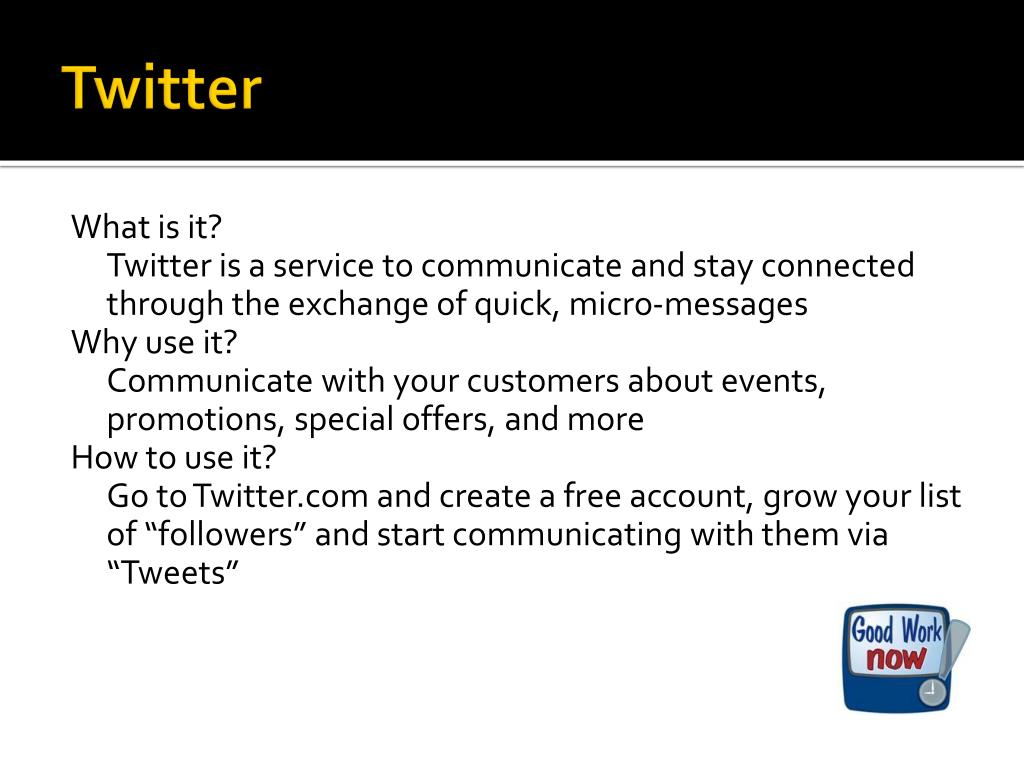 Twitter

What is it?
Twitter is a service to communicate and stay connected through the exchange of quick, micro-messages
Why use it?
Communicate with your customers about events, promotions, special offers, and more
How to use it?
Go to Twitter.com and create a free account, grow your list of “followers” and start communicating with them via “Tweets”

Good Work now